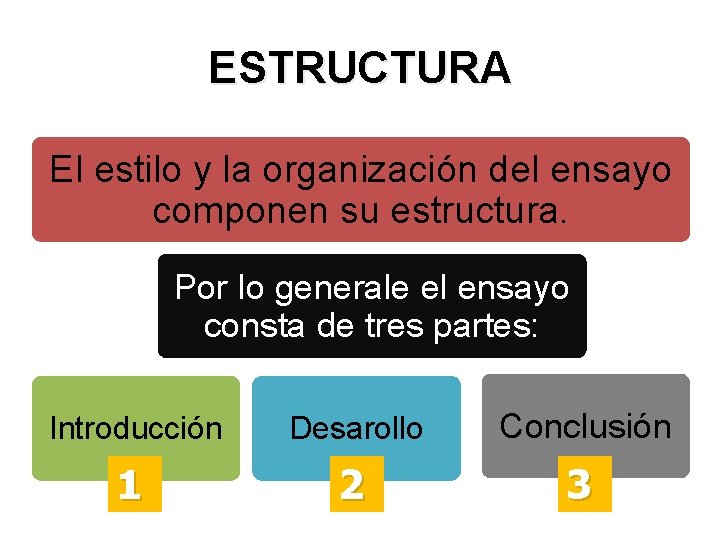 ESTRUCTURA

El estilo y la organización del ensayo componen su estructura.

Por lo generale el ensayo consta de tres partes:

Introducción
1

Desarollo
2

Conclusión
3